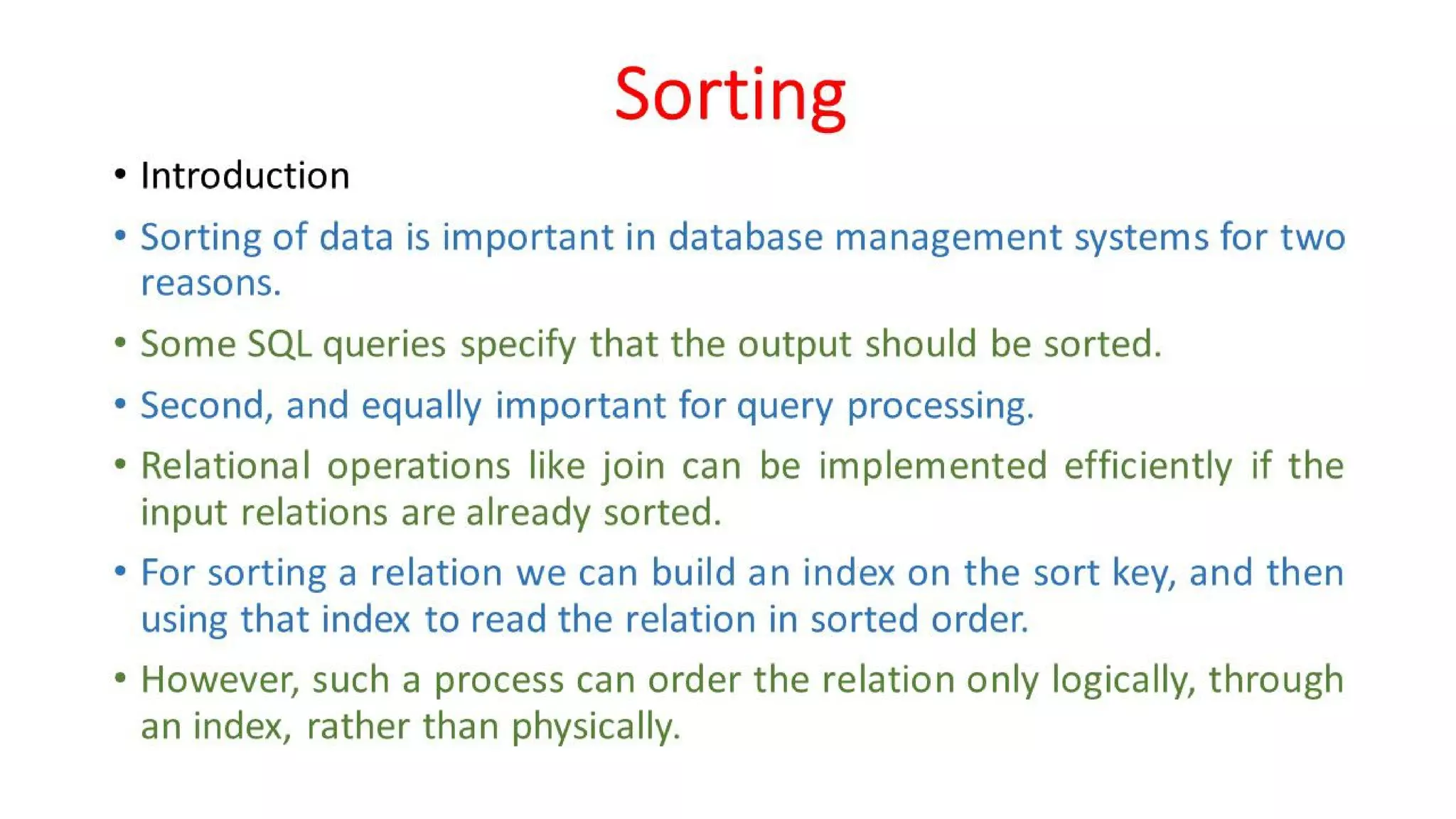 Sorting

• Introduction

• Sorting of data is important in database management systems for two reasons.

• Some SQL queries specify that the output should be sorted.

• Second, and equally important for query processing.

• Relational operations like join can be implemented efficiently if the input relations are already sorted.

• For sorting a relation we can build an index on the sort key, and then using that index to read the relation in sorted order.

• However, such a process can order the relation only logically, through an index, rather than physically.